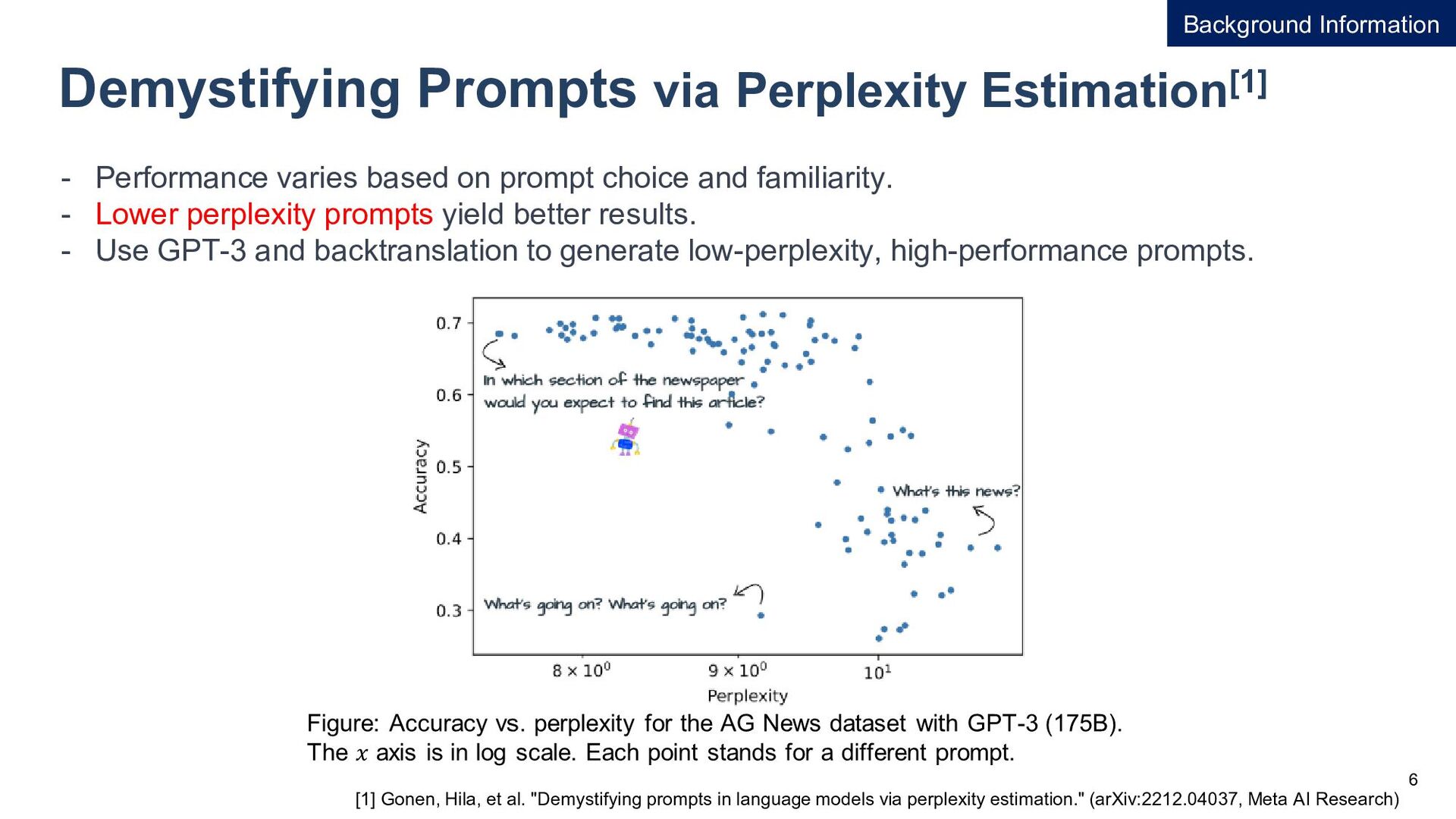 Background Information

Demystifying Prompts via Perplexity Estimation$^{[1]}$

- Performance varies based on prompt choice and familiarity.
- Lower perplexity prompts yield better results.
- Use GPT-3 and backtranslation to generate low-perplexity, high-performance prompts.

0.7
0.6
0.5
0.4
0.3
Accuracy
In which section of the newspaper would you expect to find this article?
What's this news?
What's going on? What's going on?
$8 \times 10^0$
$9 \times 10^0$
$10^1$
Perplexity

Figure: Accuracy vs. perplexity for the AG News dataset with GPT-3 (175B). The $x$ axis is in log scale. Each point stands for a different prompt.

6

[1] Gonen, Hila, et al. "Demystifying prompts in language models via perplexity estimation." (arXiv:2212.04037, Meta AI Research)